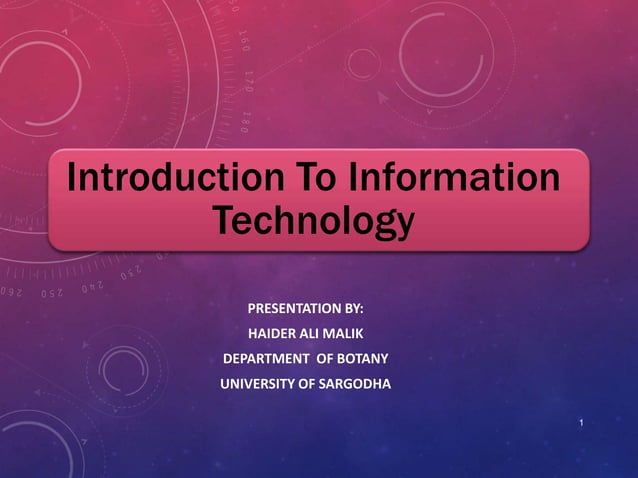 Introduction To Information Technology

PRESENTATION BY:
HAIDER ALI MALIK
DEPARTMENT OF BOTANY
UNIVERSITY OF SARGODHA

1